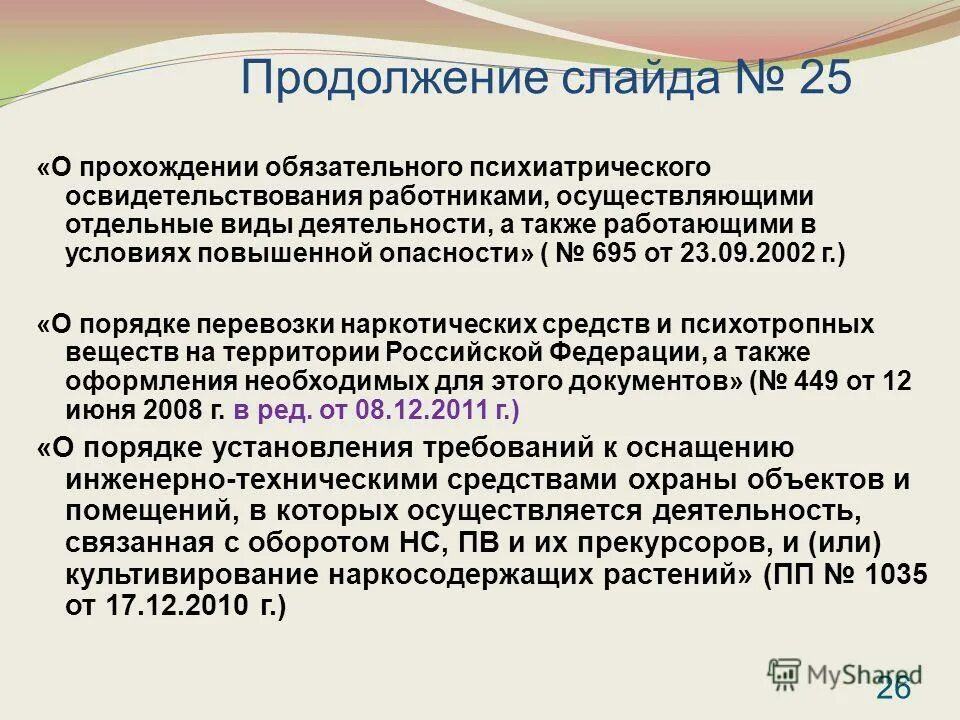 Продолжение слайда № 25

«О прохождении обязательного психиатрического освидетельствования работниками, осуществляющими отдельные виды деятельности, а также работающими в условиях повышенной опасности» ( № 695 от 23.09.2002 г.)

«О порядке перевозки наркотических средств и психотропных веществ на территории Российской Федерации, а также оформления необходимых для этого документов» (№ 449 от 12 июня 2008 г. в ред. от 08.12.2011 г.)

«О порядке установления требований к оснащению инженерно-техническими средствами охраны объектов и помещений, в которых осуществляется деятельность, связанная с оборотом НС, ПВ и их прекурсоров, и (или) культивирование наркосодержащих растений» (ПП № 1035 от 17.12.2010 г.)

MyShared

26